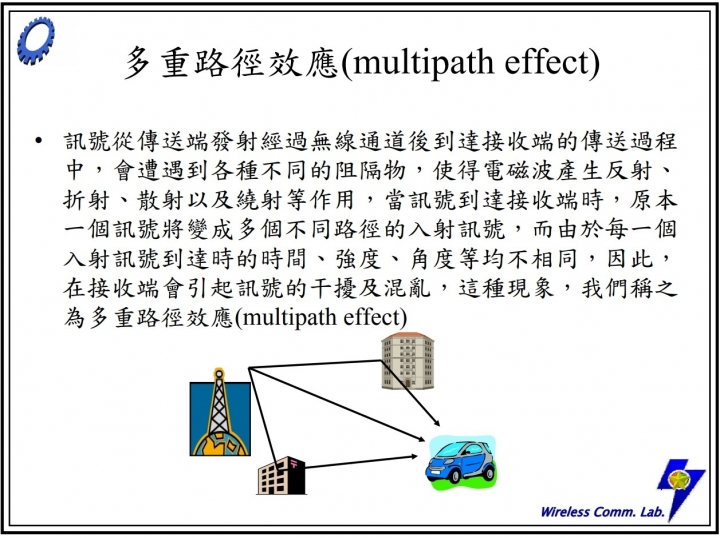 多重路徑效應(multipath effect)

• 訊號從傳送端發射經過無線通道後到達接收端的傳送過程中，會遭遇到各種不同的阻隔物，使得電磁波產生反射、折射、散射以及繞射等作用，當訊號到達接收端時，原本一個訊號將變成多個不同路徑的入射訊號，而由於每一個入射訊號到達時的時間、強度、角度等均不相同，因此，在接收端會引起訊號的干擾及混亂，這種現象，我們稱之為多重路徑效應(multipath effect)

Wireless Comm. Lab.